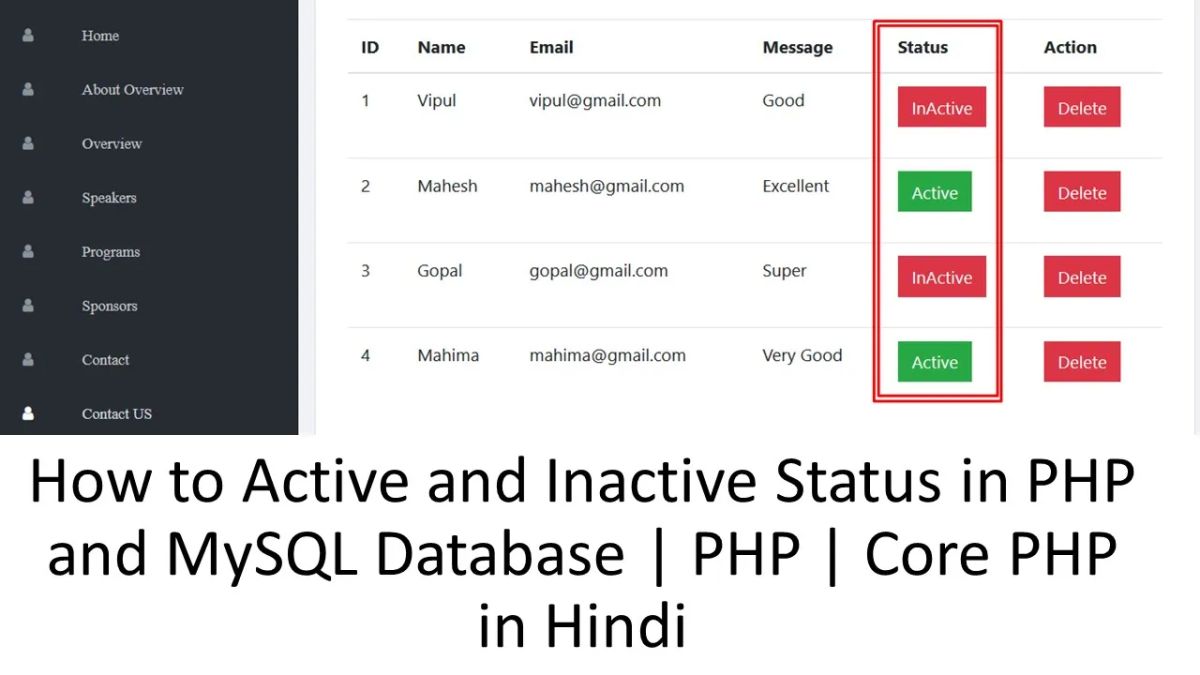 Home
About Overview
Overview
Speakers
Programs
Sponsors
Contact
Contact US

| ID | Name | Email | Message | Status | Action |
|---|---|---|---|---|---|
| 1 | Vipul | vipul@gmail.com | Good | InActive | Delete |
| 2 | Mahesh | mahesh@gmail.com | Excellent | Active | Delete |
| 3 | Gopal | gopal@gmail.com | Super | InActive | Delete |
| 4 | Mahima | mahima@gmail.com | Very Good | Active | Delete |

How to Active and Inactive Status in PHP and MySQL Database | PHP | Core PHP in Hindi